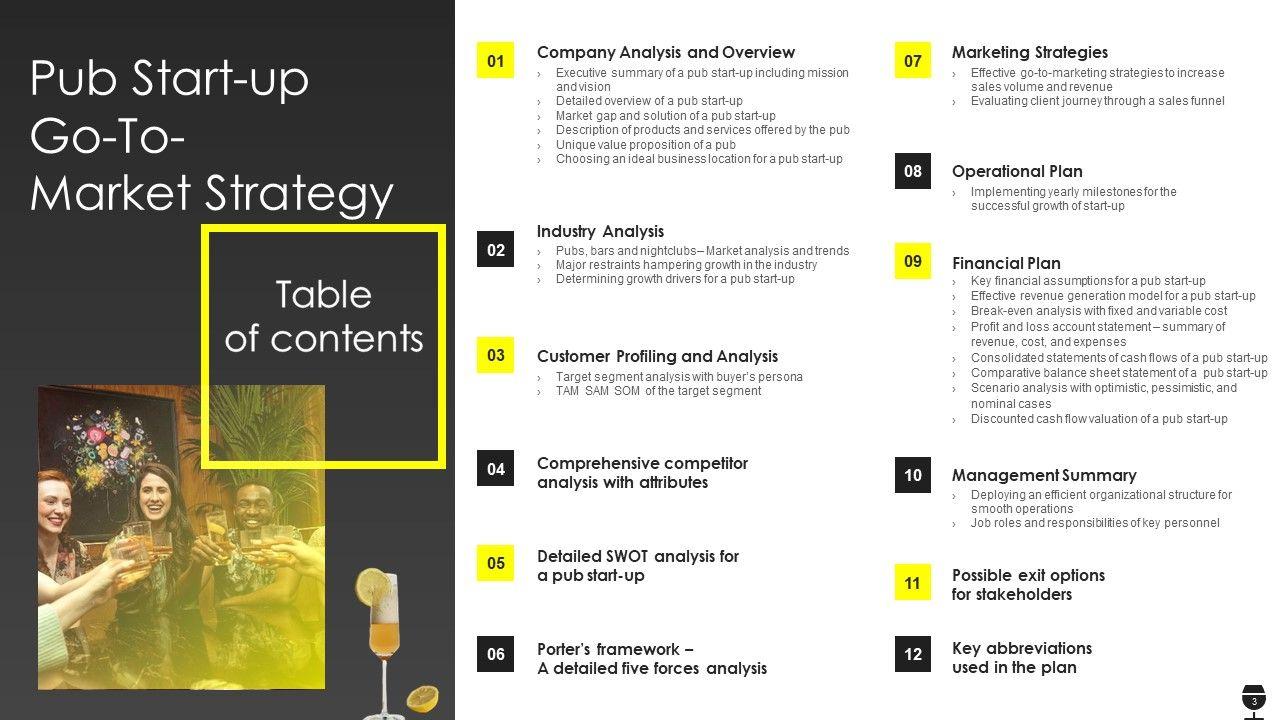 Pub Start-up Go-To-Market Strategy

Table of contents

01
Company Analysis and Overview
› Executive summary of a pub start-up including mission and vision
› Detailed overview of a pub start-up
› Market gap and solution of a pub start-up
› Description of products and services offered by the pub
› Unique value proposition of a pub
› Choosing an ideal business location for a pub start-up

02
Industry Analysis
› Pubs, bars and nightclubs– Market analysis and trends
› Major restraints hampering growth in the industry
› Determining growth drivers for a pub start-up

03
Customer Profiling and Analysis
› Target segment analysis with buyer's persona
› TAM SAM SOM of the target segment

04
Comprehensive competitor analysis with attributes

05
Detailed SWOT analysis for a pub start-up

06
Porter's framework – A detailed five forces analysis

07
Marketing Strategies
› Effective go-to-marketing strategies to increase sales volume and revenue
› Evaluating client journey through a sales funnel

08
Operational Plan
› Implementing yearly milestones for the successful growth of start-up

09
Financial Plan
› Key financial assumptions for a pub start-up
› Effective revenue generation model for a pub start-up
› Break-even analysis with fixed and variable cost
› Profit and loss account statement – summary of revenue, cost, and expenses
› Consolidated statements of cash flows of a pub start-up
› Comparative balance sheet statement of a pub start-up
› Scenario analysis with optimistic, pessimistic, and nominal cases
› Discounted cash flow valuation of a pub start-up

10
Management Summary
› Deploying an efficient organizational structure for smooth operations
› Job roles and responsibilities of key personnel

11
Possible exit options for stakeholders

12
Key abbreviations used in the plan

3